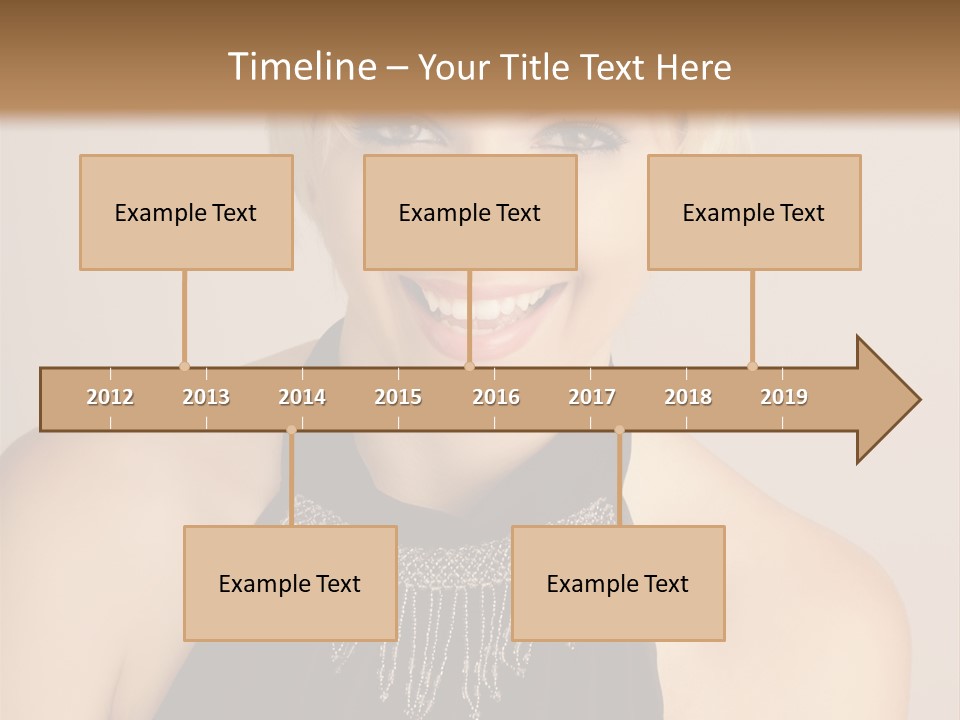 Timeline – Your Title Text Here

Example Text

Example Text

Example Text

2012 2013 2014 2015 2016 2017 2018 2019

Example Text

Example Text